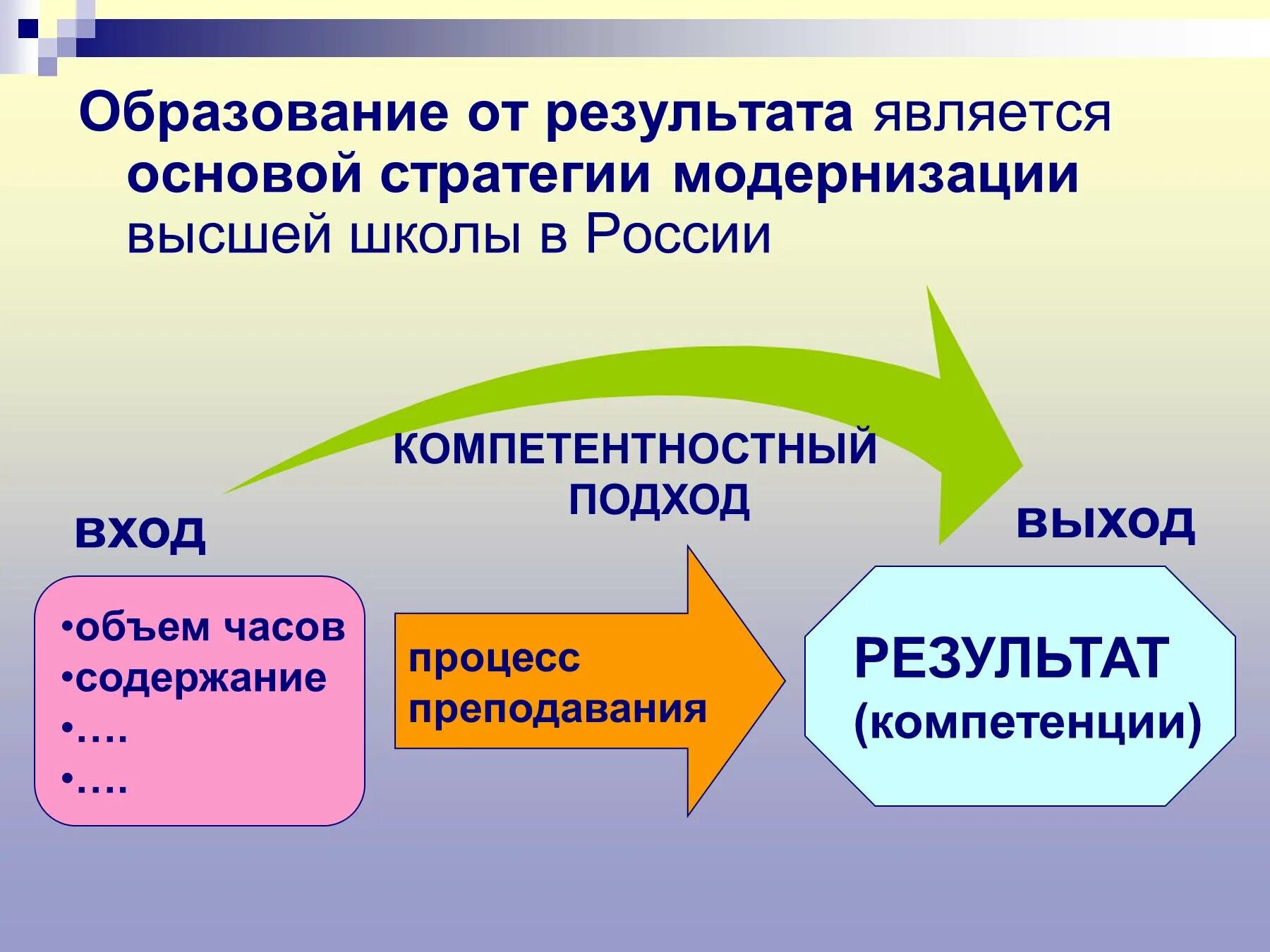 Образование от результата является основой стратегии модернизации высшей школы в России

КОМПЕТЕНТНОСТНЫЙ ПОДХОД

вход

выход

•объем часов
•содержание
•….
•….

процесс преподавания

РЕЗУЛЬТАТ
(компетенции)